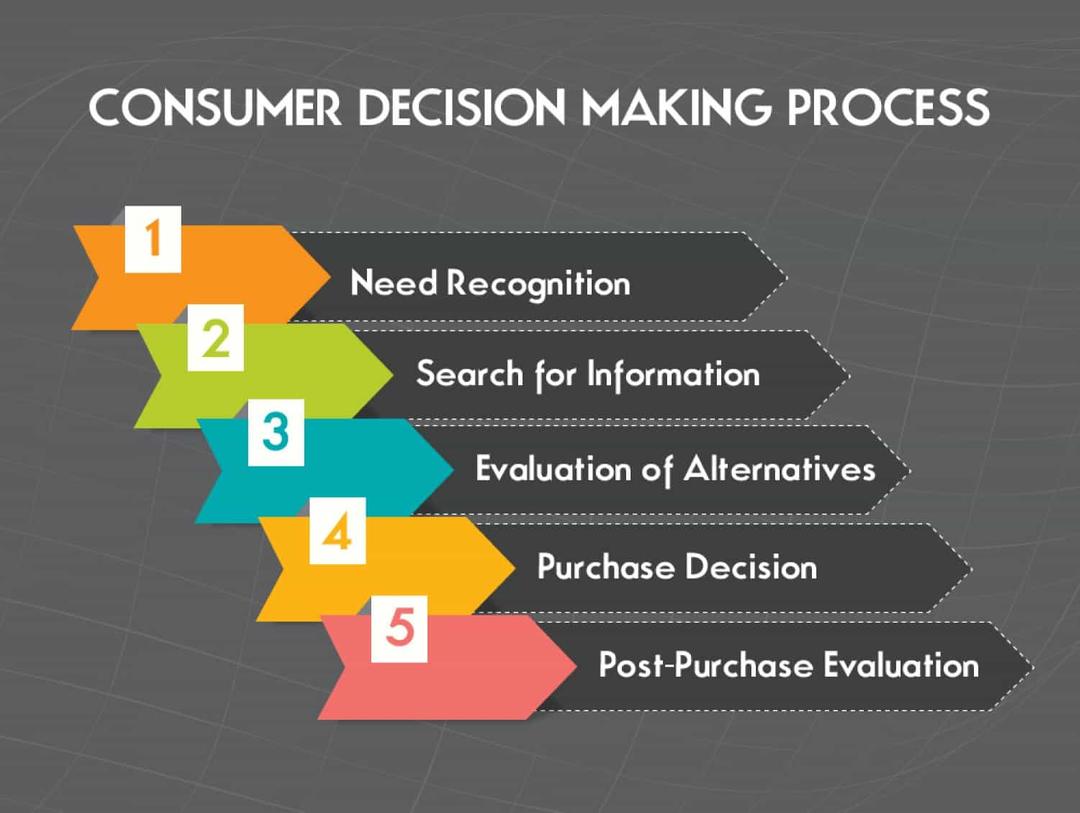 CONSUMER DECISION MAKING PROCESS

1 Need Recognition

2 Search for Information

3 Evaluation of Alternatives

4 Purchase Decision

5 Post-Purchase Evaluation